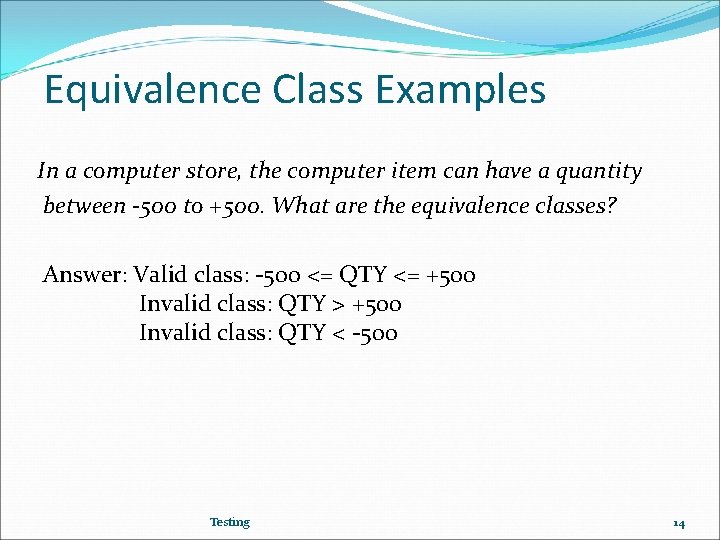 Equivalence Class Examples

In a computer store, the computer item can have a quantity between -500 to +500. What are the equivalence classes?

Answer: Valid class: -500 <= QTY <= +500
Invalid class: QTY > +500
Invalid class: QTY < -500

Testing

14